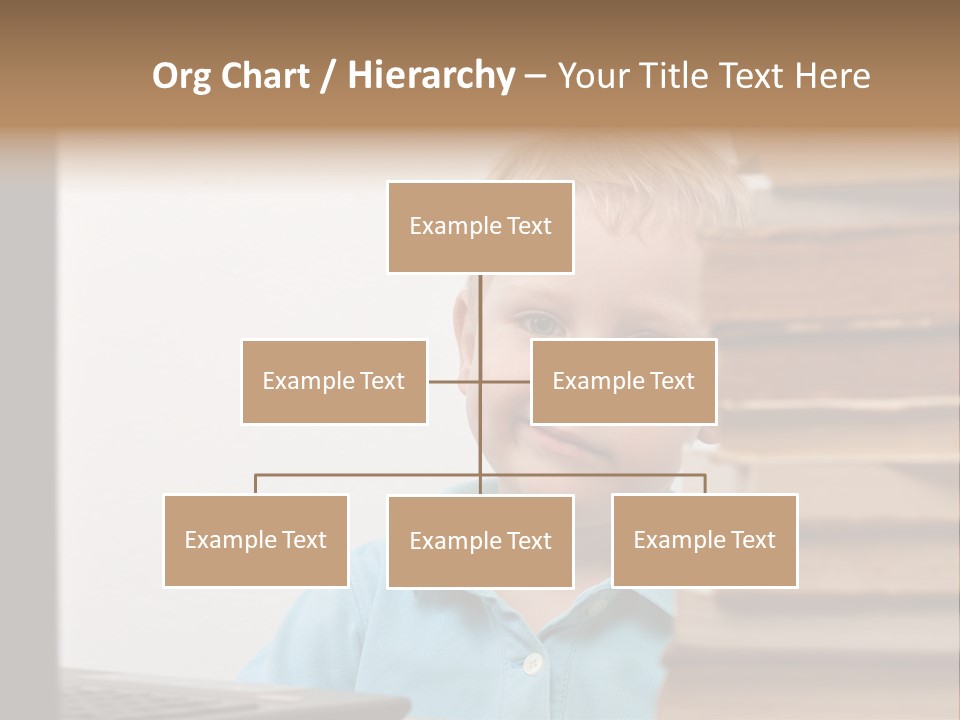 Org Chart / Hierarchy – Your Title Text Here

Example Text

Example Text

Example Text

Example Text

Example Text

Example Text